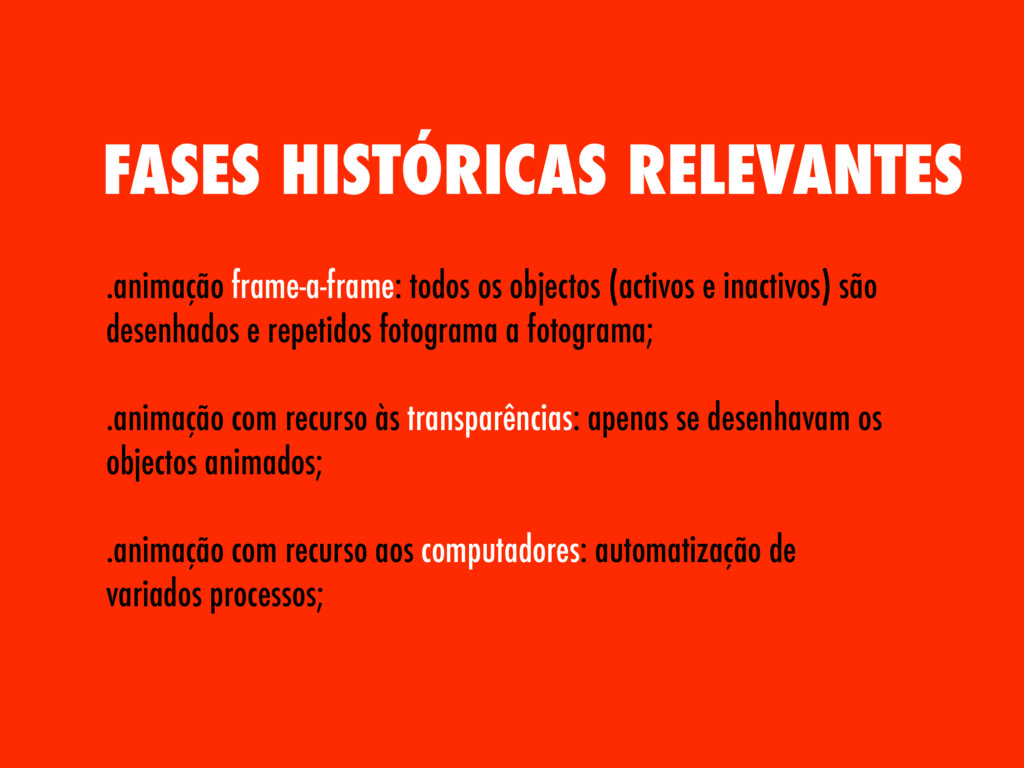 FASES HISTÓRICAS RELEVANTES

.animação frame-a-frame: todos os objectos (activos e inactivos) são desenhados e repetidos fotograma a fotograma;

.animação com recurso às transparências: apenas se desenhavam os objectos animados;

.animação com recurso aos computadores: automatização de variados processos;